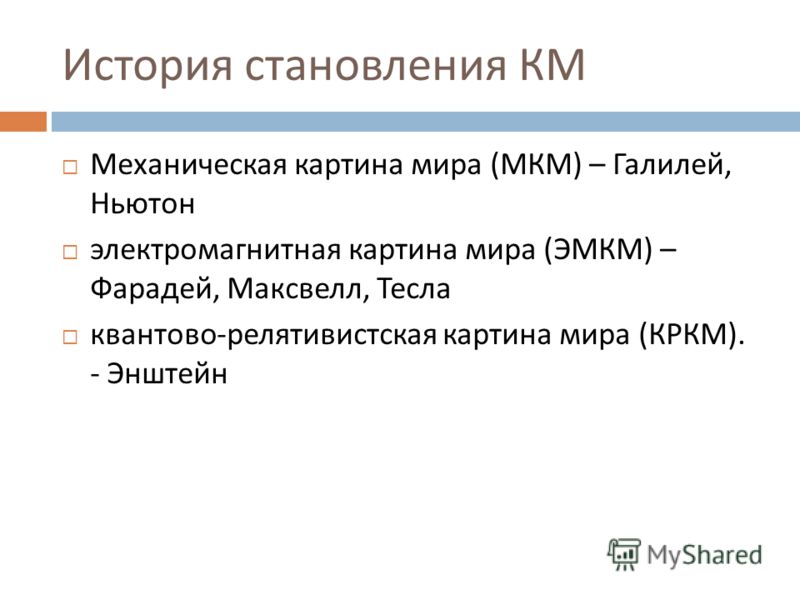 История становления КМ

□ Механическая картина мира (МКМ) – Галилей, Ньютон

□ электромагнитная картина мира (ЭМКМ) – Фарадей, Максвелл, Тесла

□ квантово-релятивистская картина мира (КРКМ). - Энштейн

MyShared